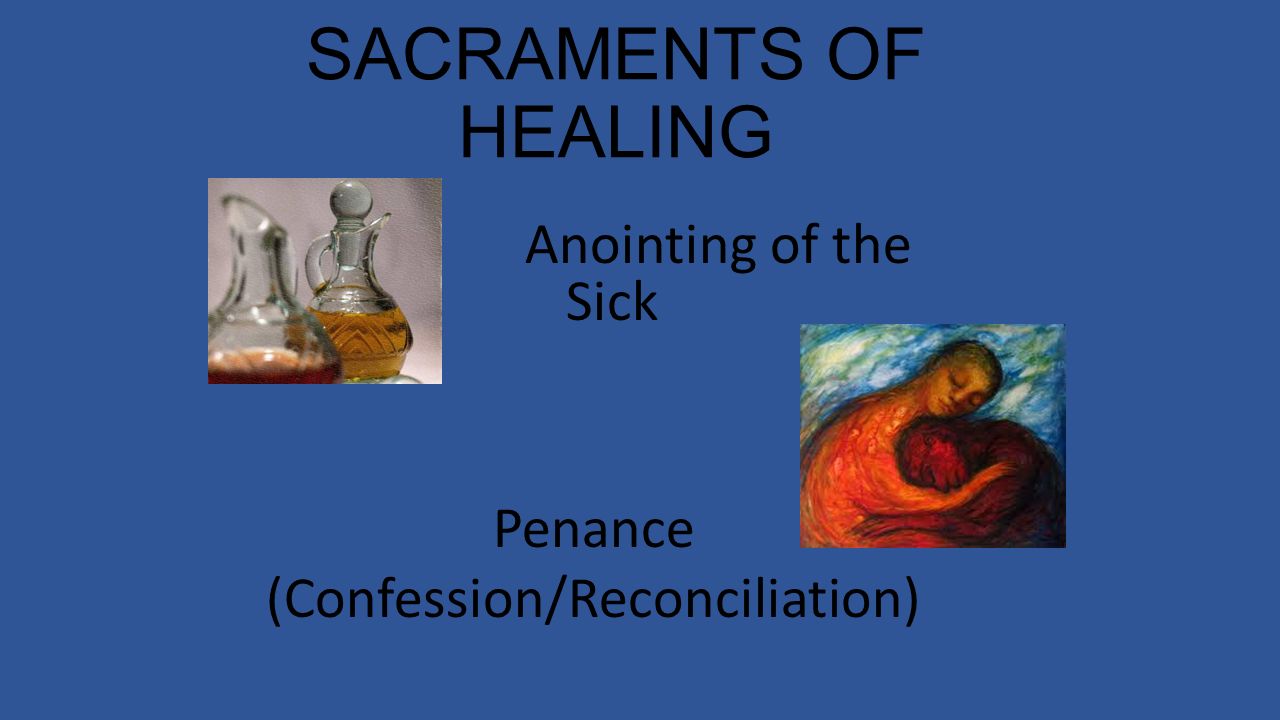 SACRAMENTS OF HEALING

Anointing of the Sick

Penance
(Confession/Reconciliation)